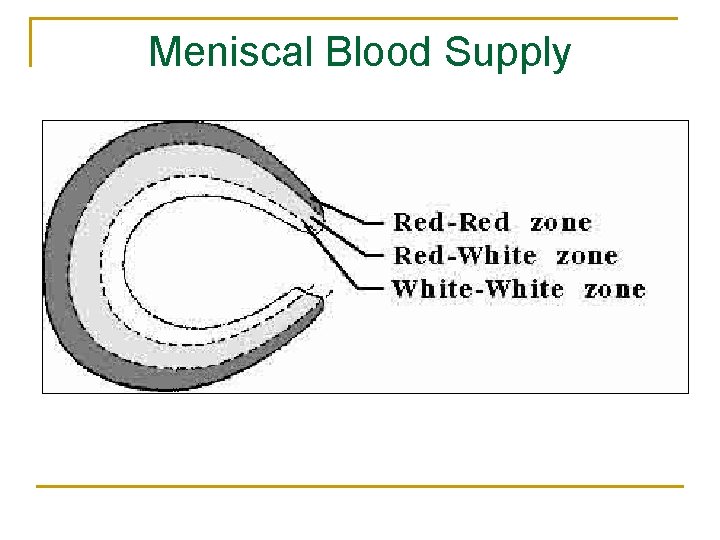 Meniscal Blood Supply

Red-Red zone
Red-White zone
White-White zone